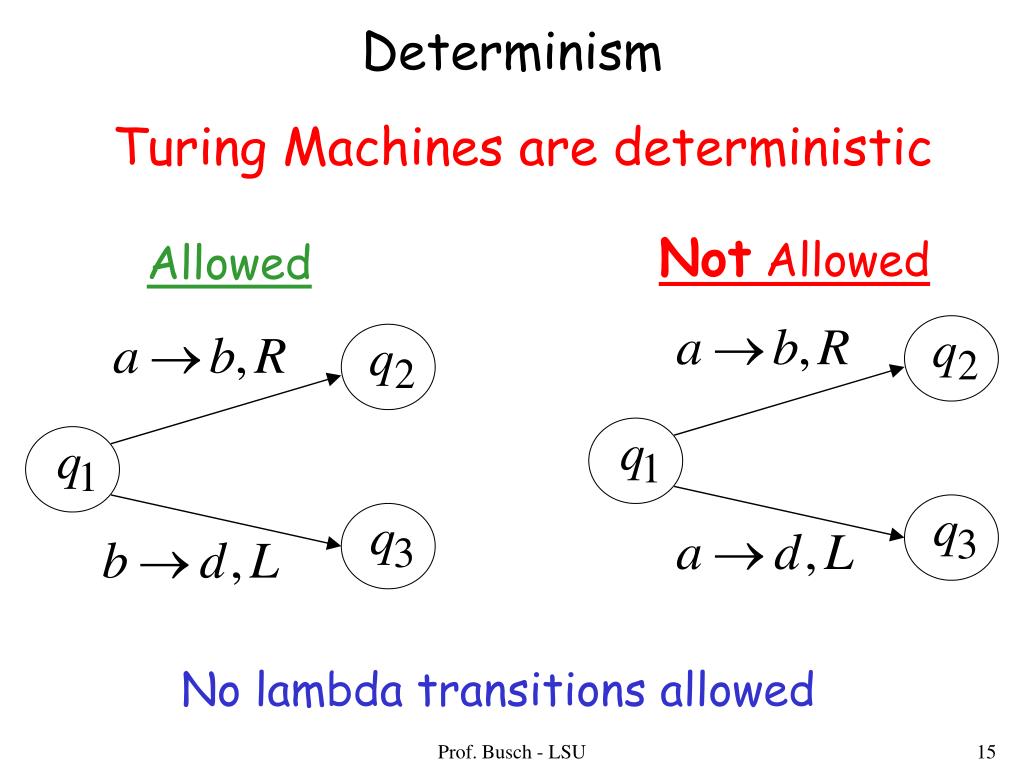 Determinism

Turing Machines are deterministic

Allowed

$a \rightarrow b, R$

$q_2$

$q_1$

$q_3$

$b \rightarrow d, L$

Not Allowed

$a \rightarrow b, R$

$q_2$

$q_1$

$q_3$

$a \rightarrow d, L$

No lambda transitions allowed

Prof. Busch - LSU

15